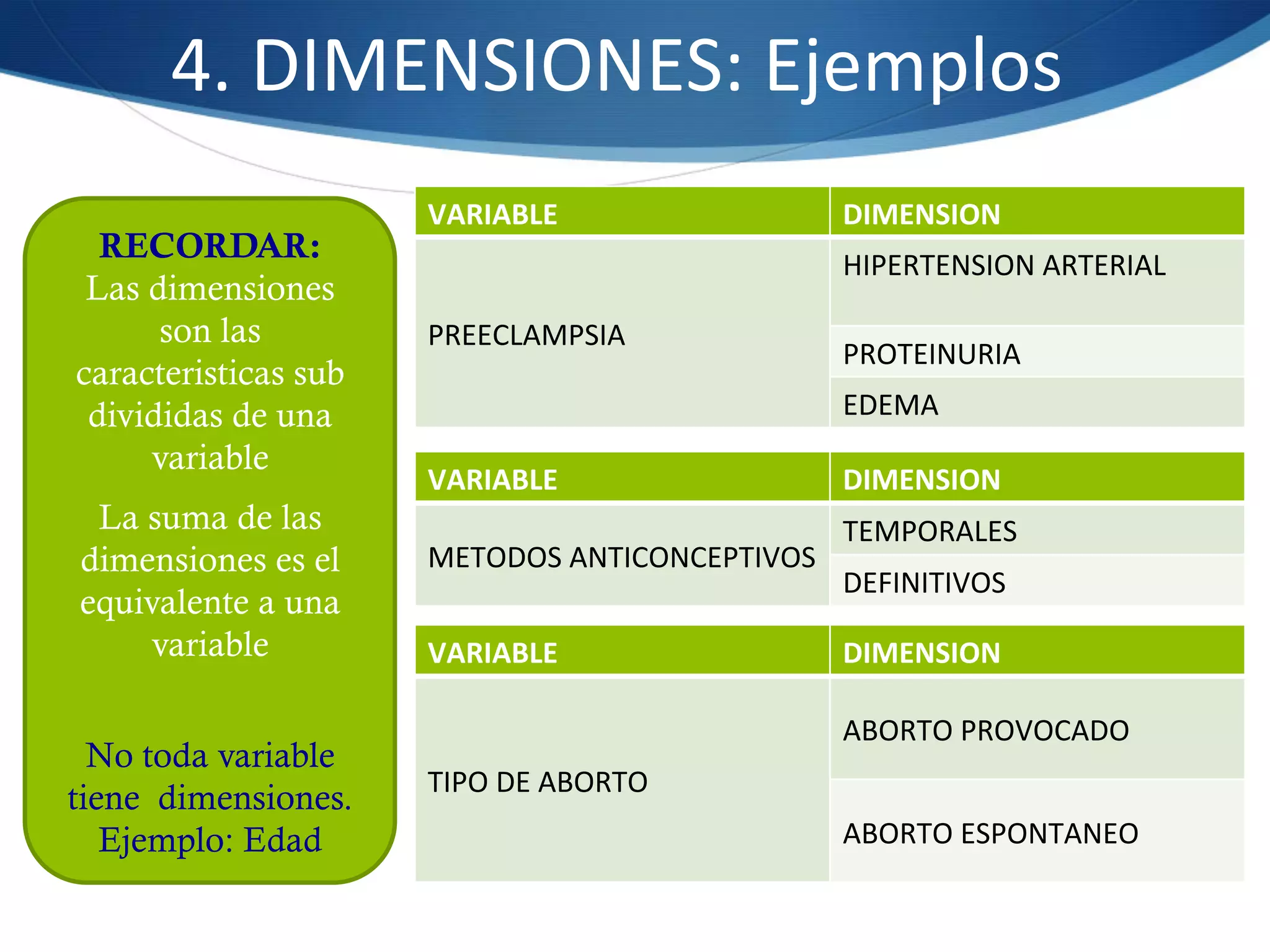 4. DIMENSIONES: Ejemplos

RECORDAR:
Las dimensiones son las caracteristicas sub divididas de una variable

La suma de las dimensiones es el equivalente a una variable

No toda variable tiene dimensiones. Ejemplo: Edad

| VARIABLE | DIMENSION |
|---|---|
| PREECLAMPSIA | HIPERTENSION ARTERIAL |
| | PROTEINURIA |
| | EDEMA |

| VARIABLE | DIMENSION |
|---|---|
| METODOS ANTICONCEPTIVOS | TEMPORALES |
| | DEFINITIVOS |

| VARIABLE | DIMENSION |
|---|---|
| TIPO DE ABORTO | ABORTO PROVOCADO |
| | ABORTO ESPONTANEO |